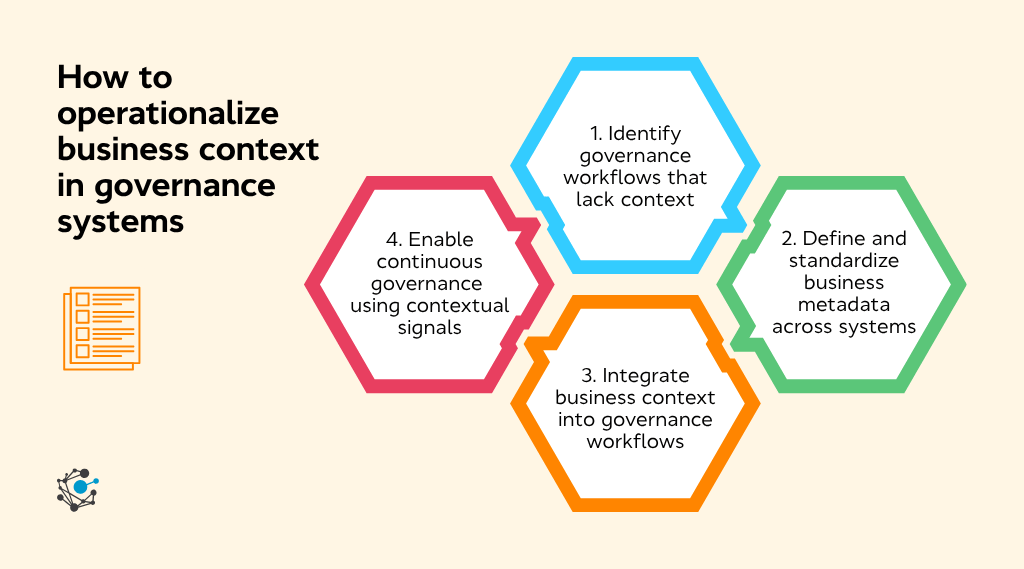 How to operationalize business context in governance systems

1. Identify governance workflows that lack context

2. Define and standardize business metadata across systems

3. Integrate business context into governance workflows

4. Enable continuous governance using contextual signals